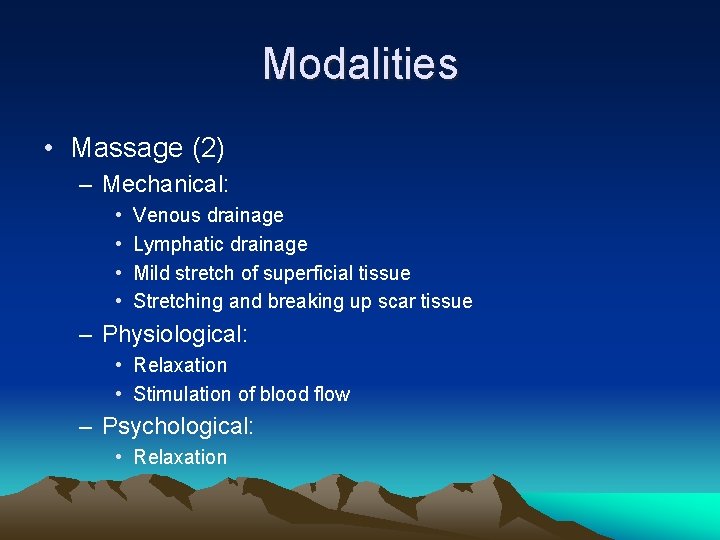 Modalities

• Massage (2)
– Mechanical:
• Venous drainage
• Lymphatic drainage
• Mild stretch of superficial tissue
• Stretching and breaking up scar tissue
– Physiological:
• Relaxation
• Stimulation of blood flow
– Psychological:
• Relaxation